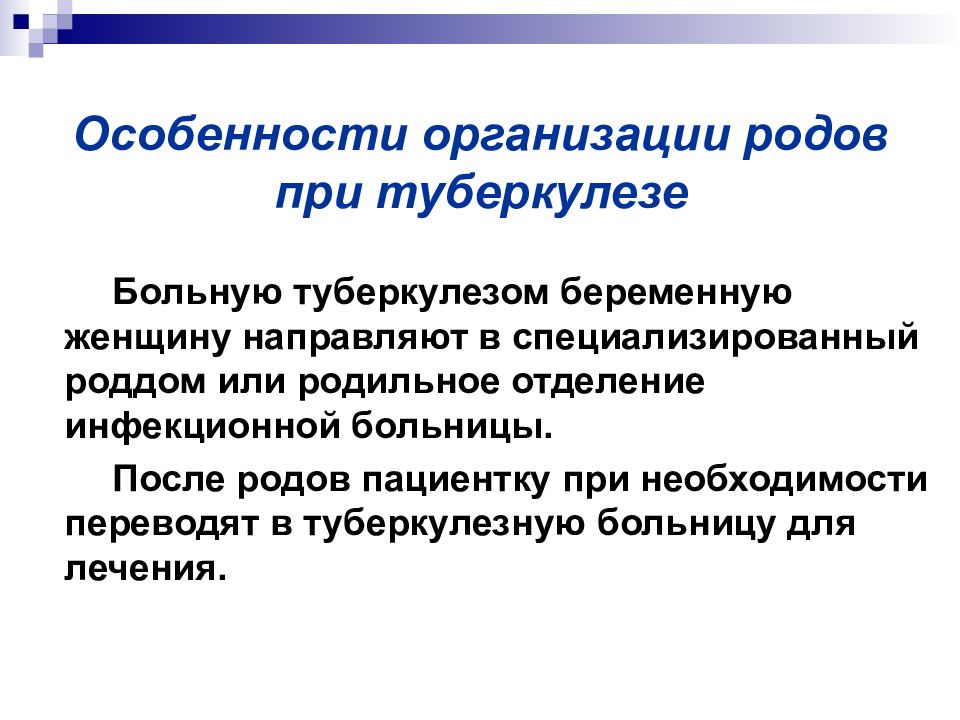 Особенности организации родов при туберкулезе

Больную туберкулезом беременную женщину направляют в специализированный роддом или родильное отделение инфекционной больницы.

После родов пациентку при необходимости переводят в туберкулезную больницу для лечения.